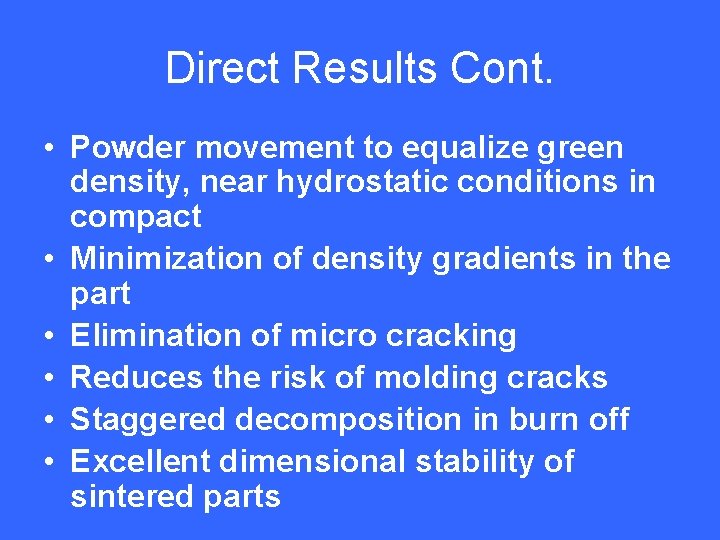 Direct Results Cont.

• Powder movement to equalize green density, near hydrostatic conditions in compact
• Minimization of density gradients in the part
• Elimination of micro cracking
• Reduces the risk of molding cracks
• Staggered decomposition in burn off
• Excellent dimensional stability of sintered parts